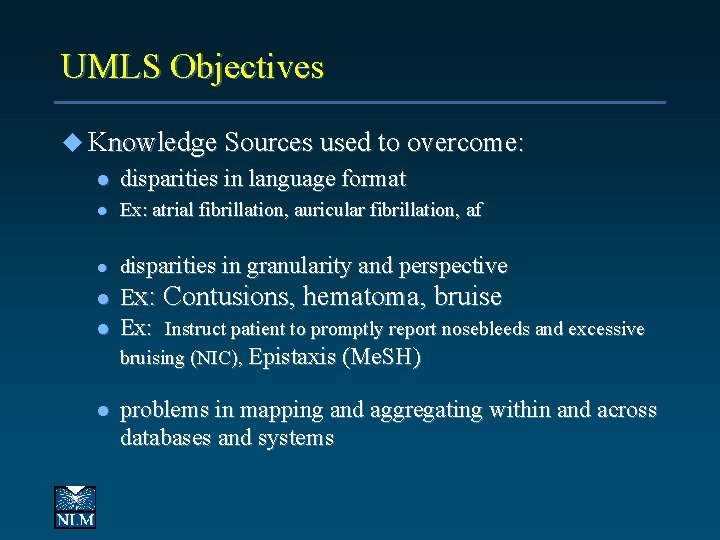 UMLS Objectives

Knowledge Sources used to overcome:

disparities in language format

Ex: atrial fibrillation, auricular fibrillation, af

disparities in granularity and perspective

Ex: Contusions, hematoma, bruise

Ex: Instruct patient to promptly report nosebleeds and excessive bruising (NIC), Epistaxis (MeSH)

problems in mapping and aggregating within and across databases and systems

NLM